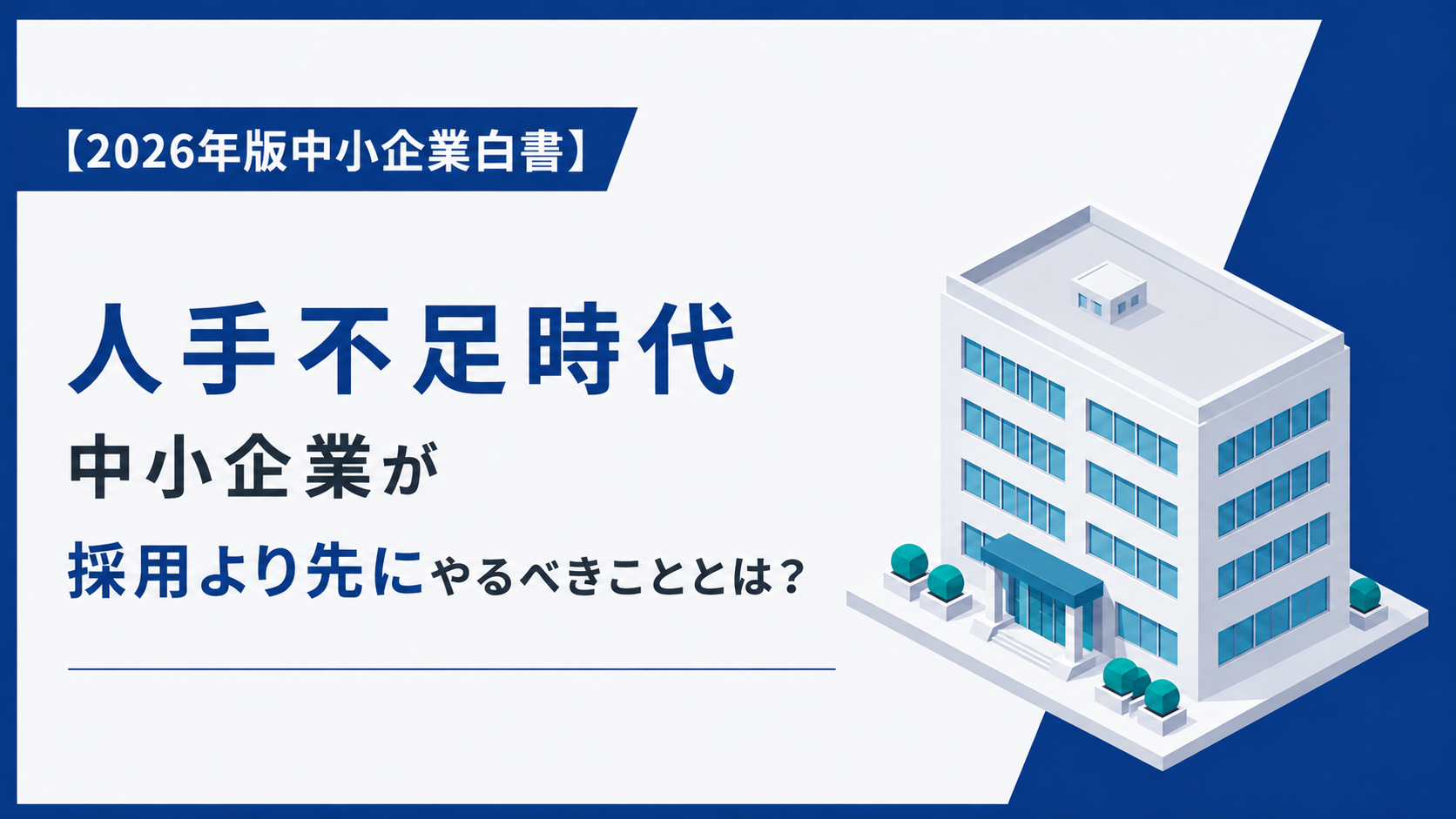 【2026年版中小企業白書】

人手不足時代

中小企業が

採用より先にやるべきこととは？